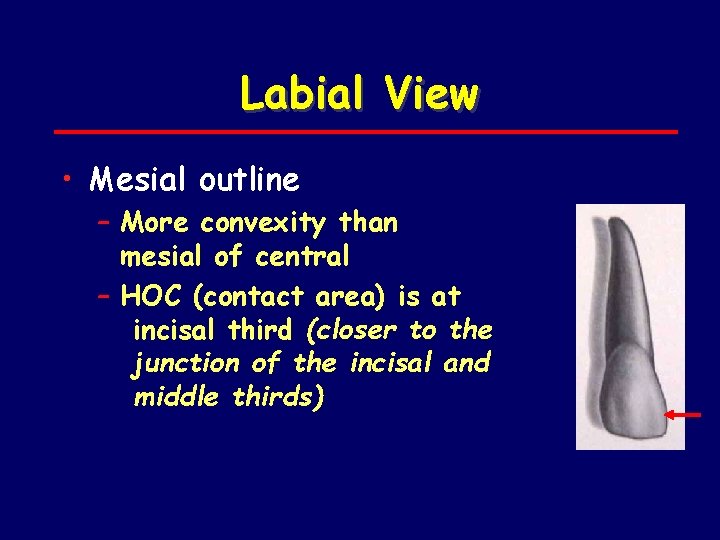 Labial View

• Mesial outline

– More convexity than mesial of central

– HOC (contact area) is at incisal third (closer to the junction of the incisal and middle thirds)